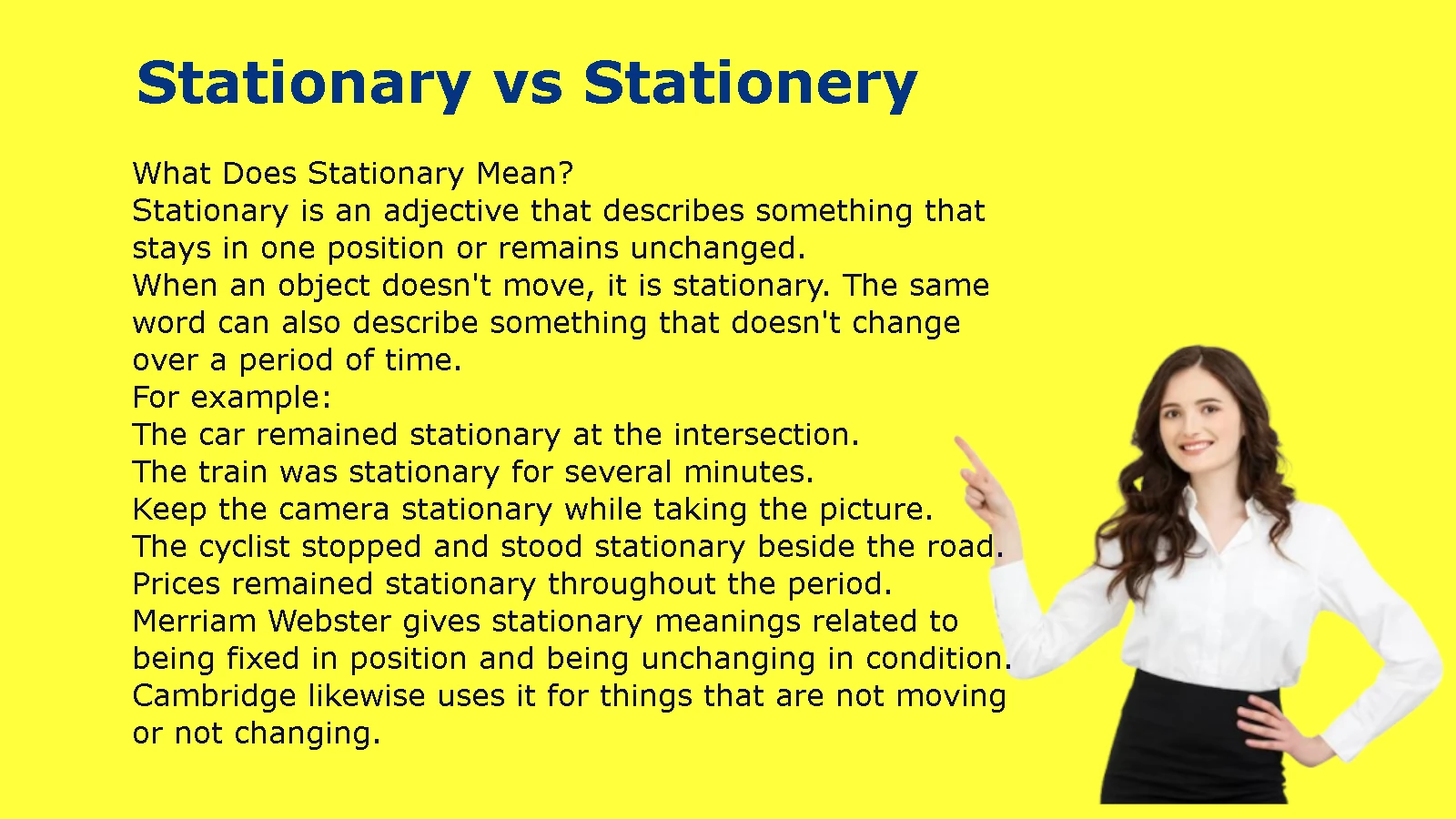 Stationary vs Stationery

What Does Stationary Mean?
Stationary is an adjective that describes something that stays in one position or remains unchanged.
When an object doesn't move, it is stationary. The same word can also describe something that doesn't change over a period of time.
For example:
The car remained stationary at the intersection.
The train was stationary for several minutes.
Keep the camera stationary while taking the picture.
The cyclist stopped and stood stationary beside the road.
Prices remained stationary throughout the period.
Merriam Webster gives stationary meanings related to being fixed in position and being unchanging in condition.
Cambridge likewise uses it for things that are not moving or not changing.